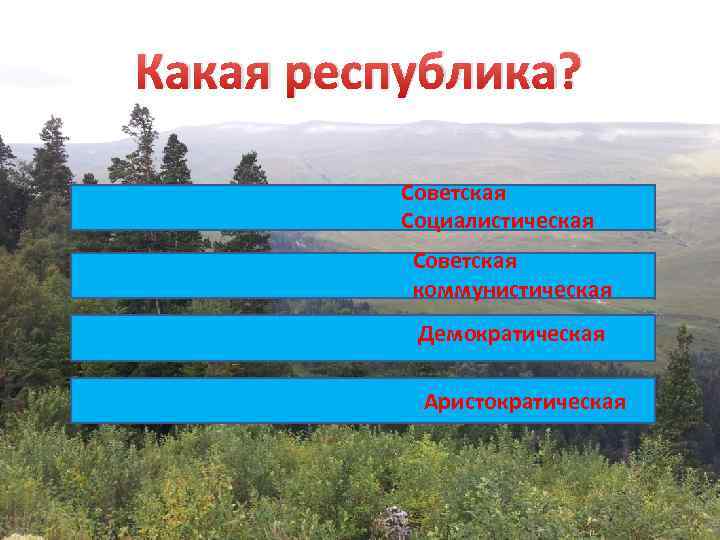 Какая республика?

Советская Социалистическая

Советская коммунистическая

Демократическая

Аристократическая